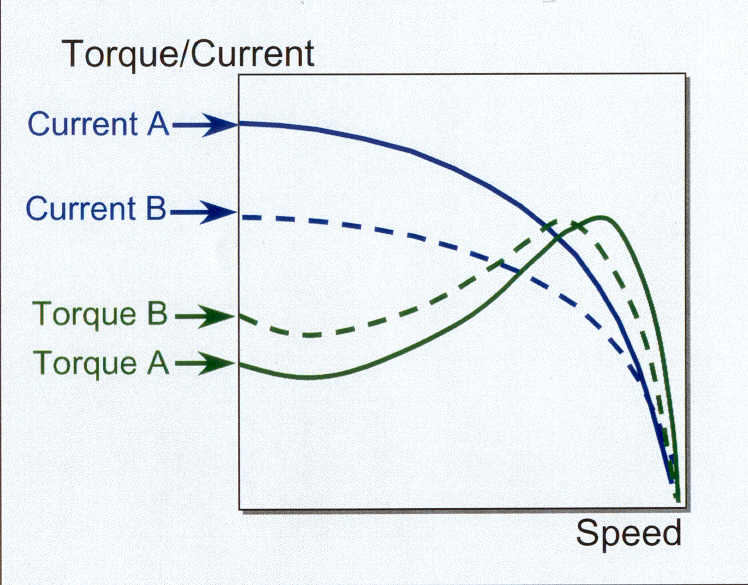 Torque/Current

Current A

Current B

Torque B

Torque A

Speed